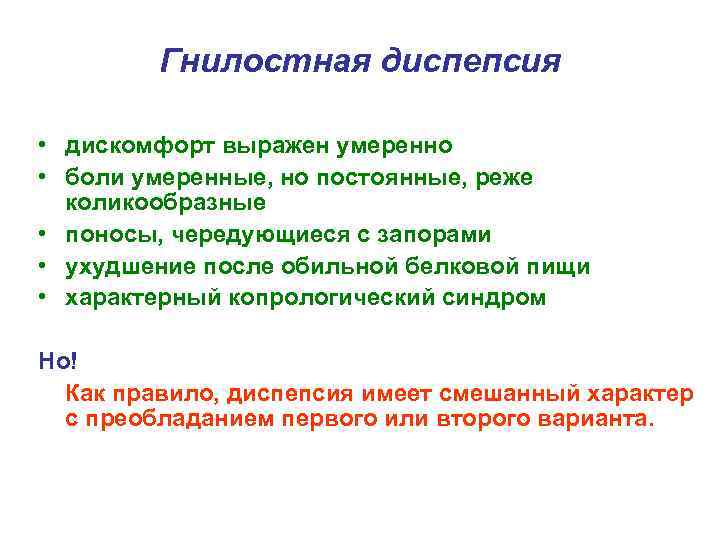 Гнилостная диспепсия

• дискомфорт выражен умеренно
• боли умеренные, но постоянные, реже коликообразные
• поносы, чередующиеся с запорами
• ухудшение после обильной белковой пищи
• характерный копрологический синдром

Но!

Как правило, диспепсия имеет смешанный характер с преобладанием первого или второго варианта.